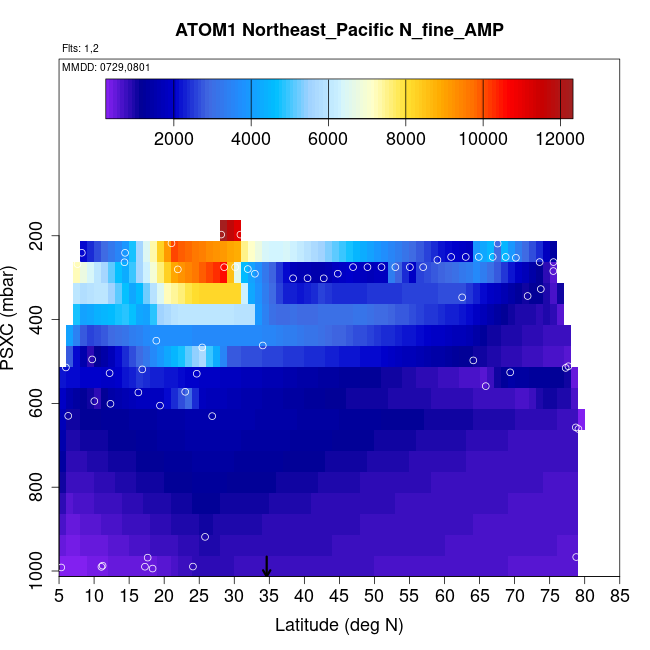 ATOM1 Northeast_Pacific N_fine_AMP

Flts: 1,2

MMDD: 0729,0801

2000 4000 6000 8000 10000 12000

PSXC (mbar)

200
400
600
800
1000

5 10 15 20 25 30 35 40 45 50 55 60 65 70 75 80 85

Latitude (deg N)